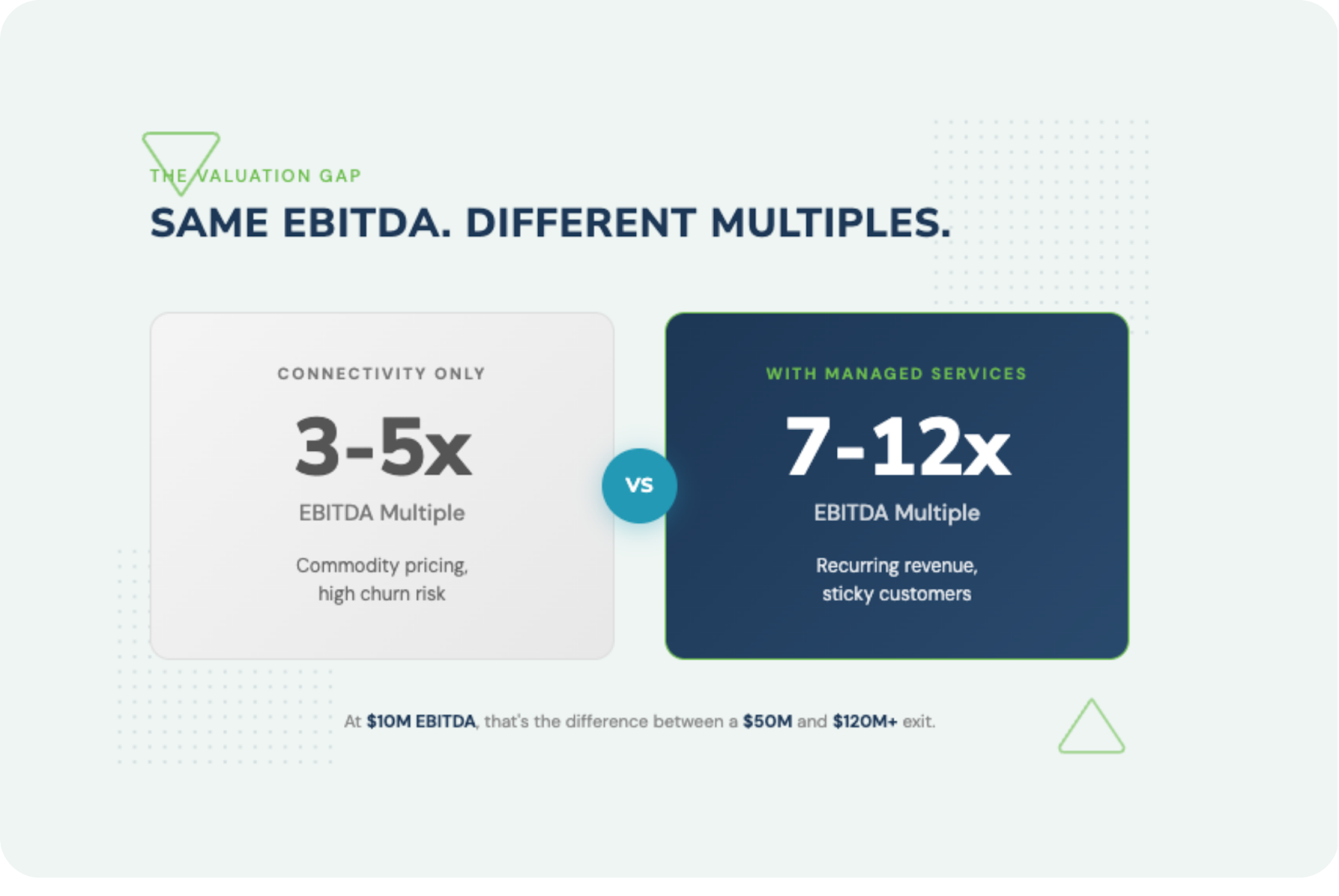 THE VALUATION GAP
SAME EBITDA. DIFFERENT MULTIPLES.

CONNECTIVITY ONLY
3-5x
EBITDA Multiple
Commodity pricing, high churn risk

VS

WITH MANAGED SERVICES
7-12x
EBITDA Multiple
Recurring revenue, sticky customers

At $10M EBITDA, that's the difference between a $50M and $120M+ exit.